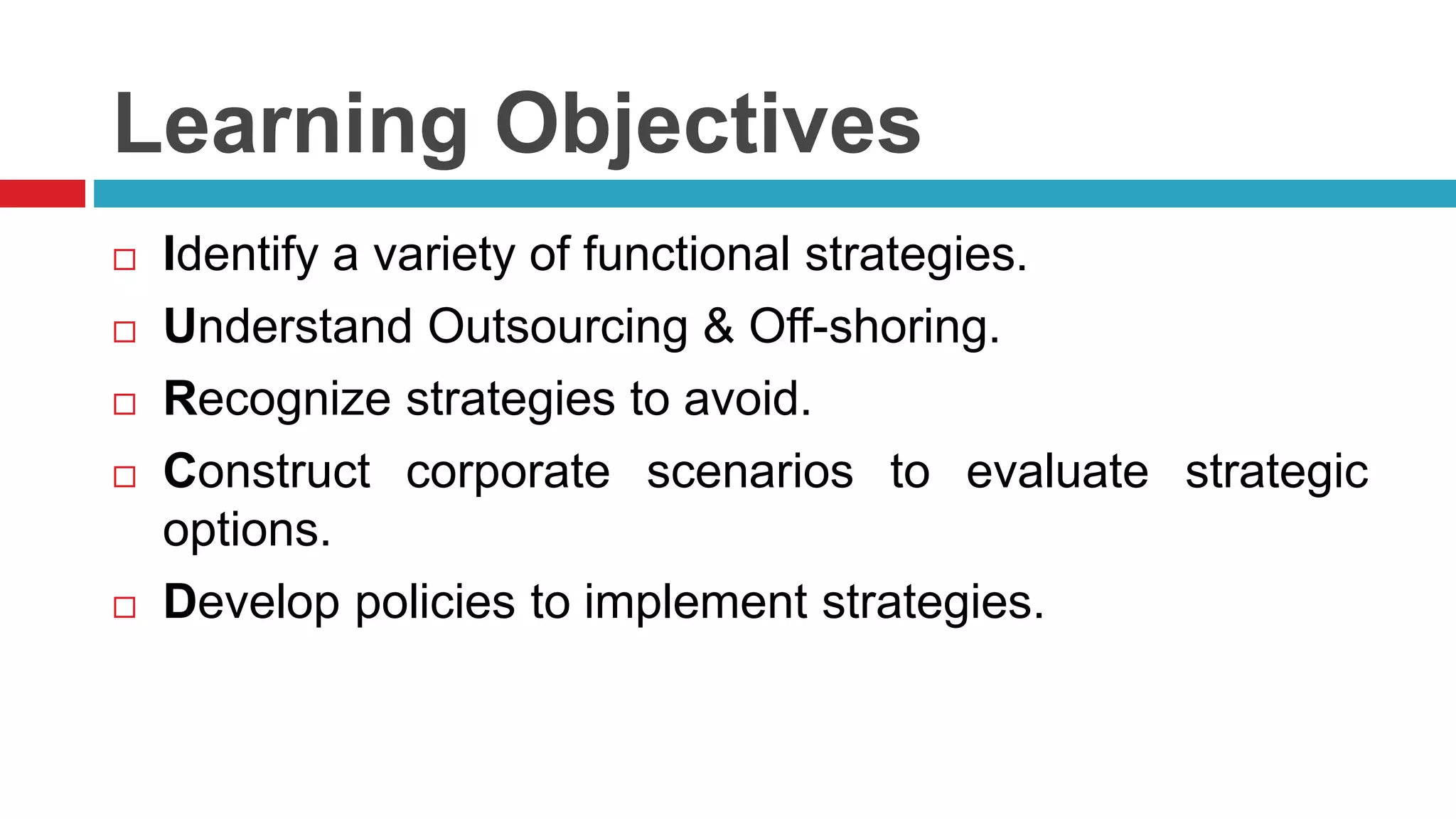 Learning Objectives

□ Identify a variety of functional strategies.

□ Understand Outsourcing & Off-shoring.

□ Recognize strategies to avoid.

□ Construct corporate scenarios to evaluate strategic options.

□ Develop policies to implement strategies.